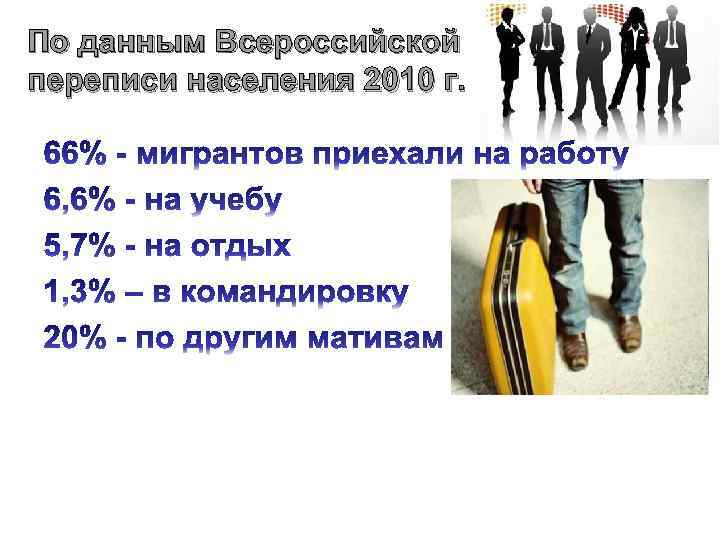 По данным Всероссийской переписи населения 2010 г.

66% - мигрантов приехали на работу
6,6% - на учебу
5,7% - на отдых
1,3% – в командировку
20% - по другим мативам